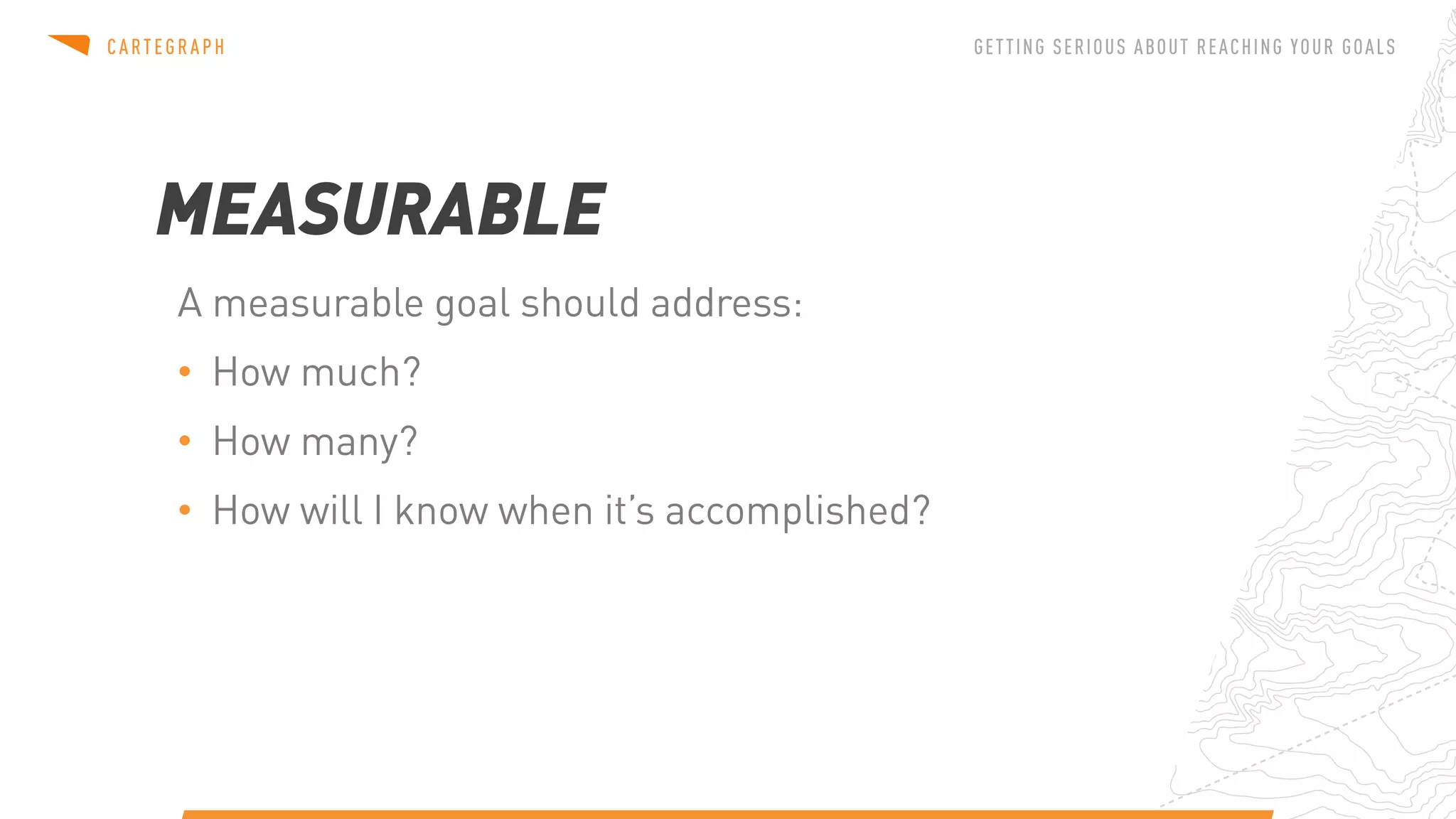 CARTEGRAPH

GETTING SERIOUS ABOUT REACHING YOUR GOALS

MEASURABLE

A measurable goal should address:

• How much?

• How many?

• How will I know when it's accomplished?